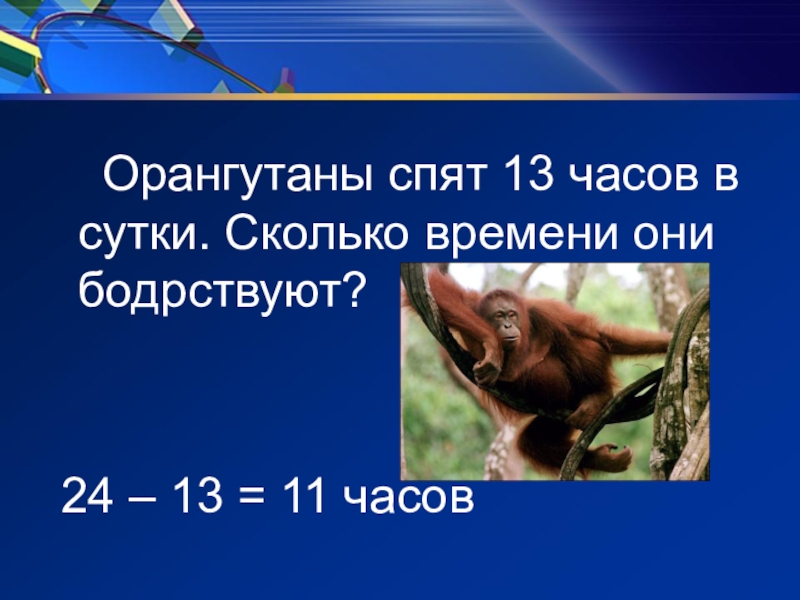 Орангутаны спят 13 часов в сутки. Сколько времени они бодрствуют?

24 – 13 = 11 часов